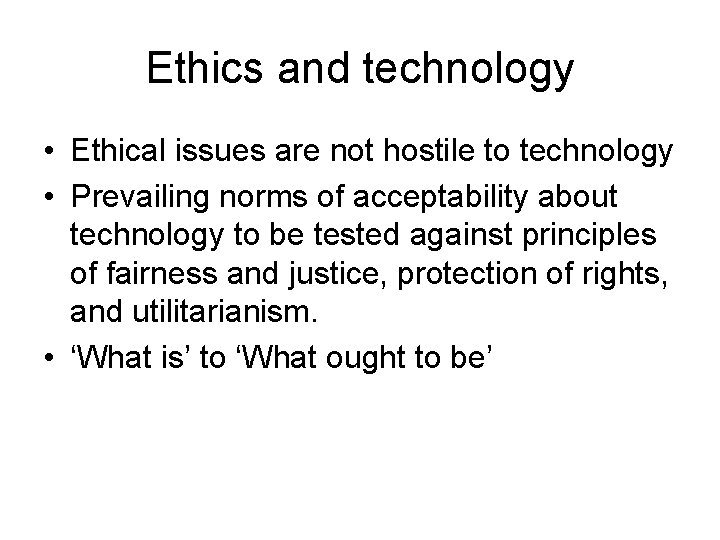 Ethics and technology

• Ethical issues are not hostile to technology

• Prevailing norms of acceptability about technology to be tested against principles of fairness and justice, protection of rights, and utilitarianism.

• ‘What is’ to ‘What ought to be’